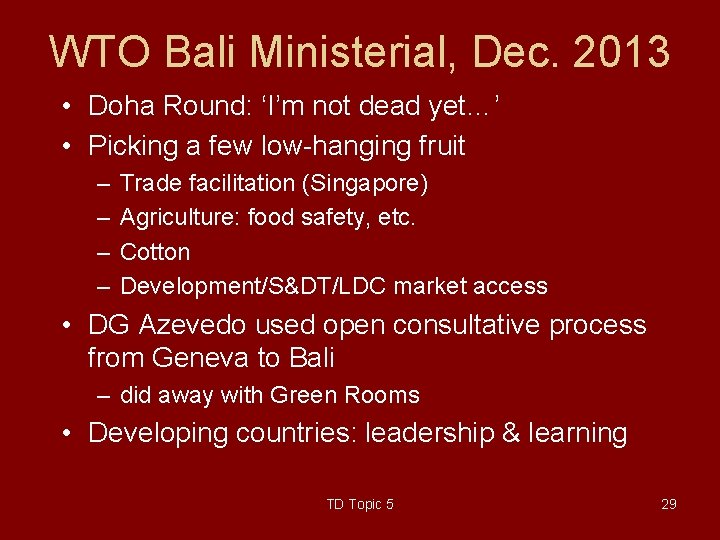 WTO Bali Ministerial, Dec. 2013

• Doha Round: ‘I’m not dead yet…’
• Picking a few low-hanging fruit
– Trade facilitation (Singapore)
– Agriculture: food safety, etc.
– Cotton
– Development/S&DT/LDC market access
• DG Azevedo used open consultative process from Geneva to Bali
– did away with Green Rooms
• Developing countries: leadership & learning

TD Topic 5

29